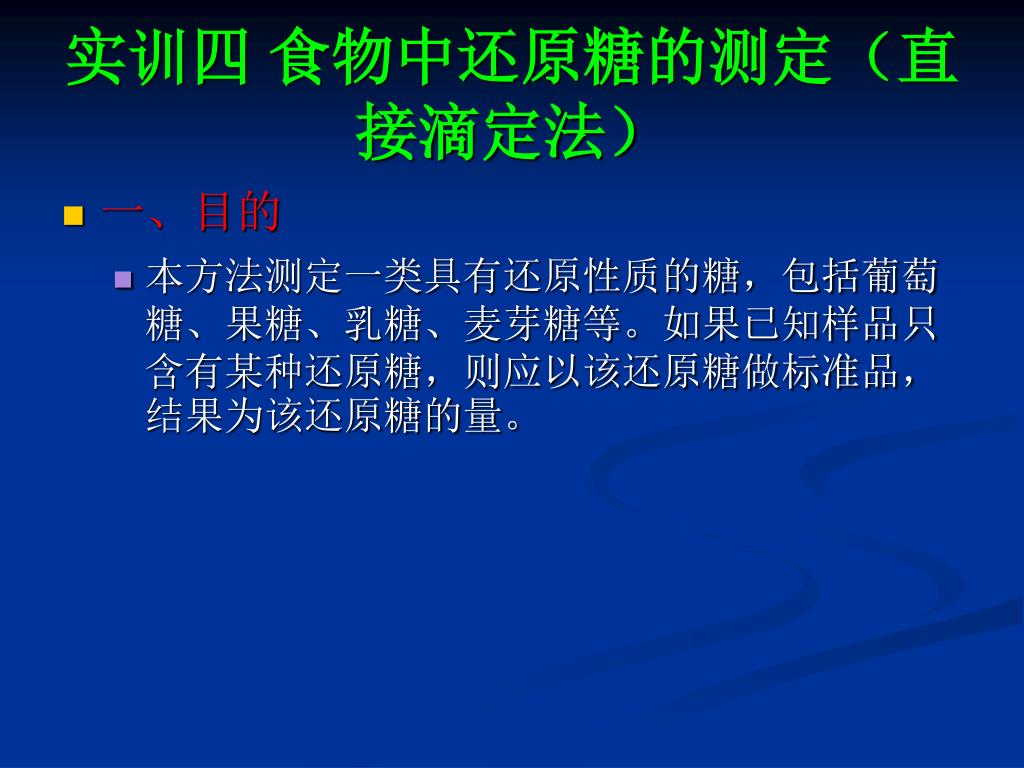 实训四 食物中还原糖的测定（直接滴定法）

一、目的

本方法测定一类具有还原性质的糖，包括葡萄糖、果糖、乳糖、麦芽糖等。如果已知样品只含有某种还原糖，则应以该还原糖做标准品，结果为该还原糖的量。